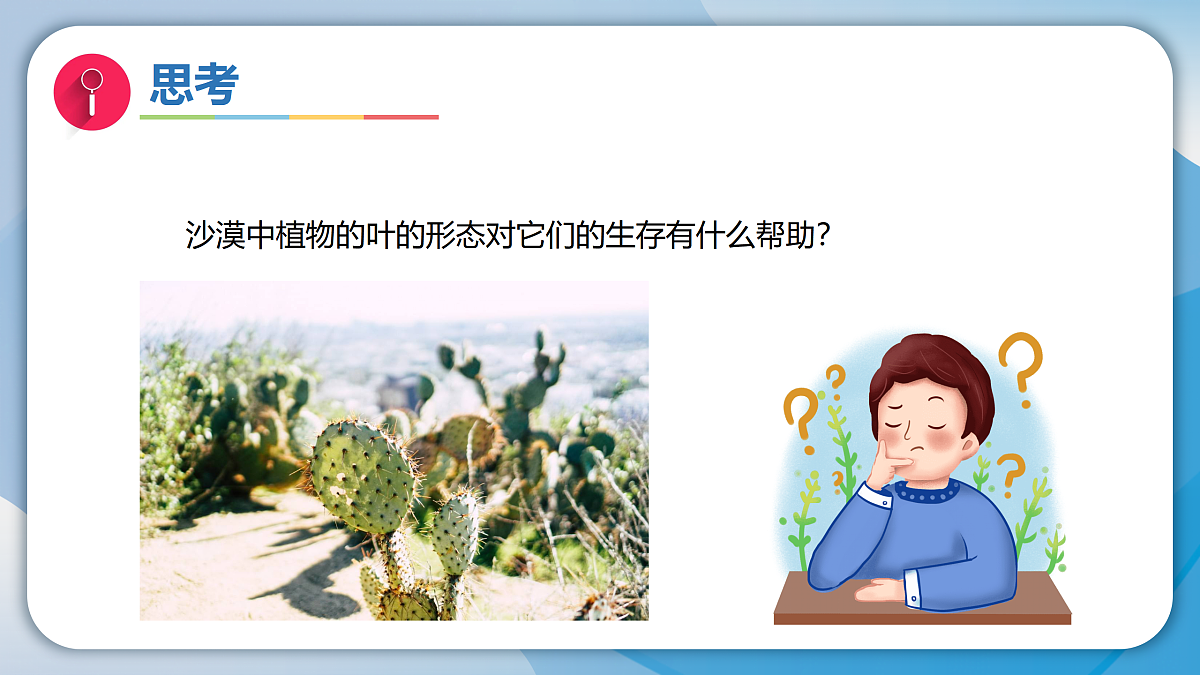 思考

沙漠中植物的叶的形态对它们的生存有什么帮助？